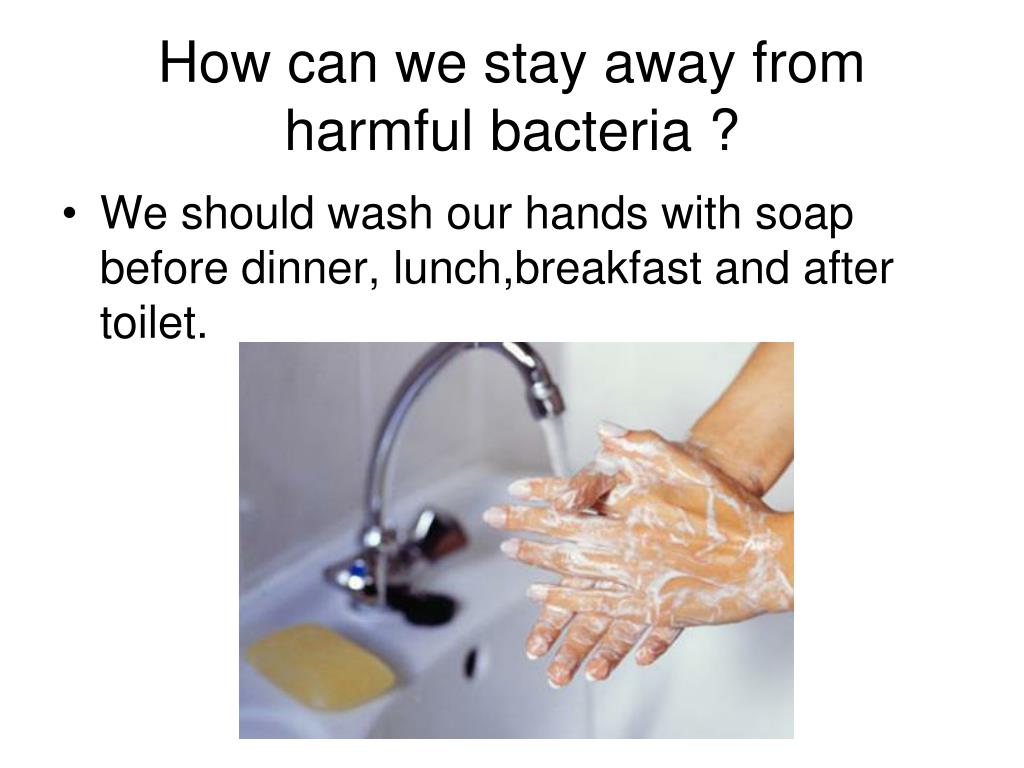 How can we stay away from harmful bacteria ?

• We should wash our hands with soap before dinner, lunch,breakfast and after toilet.